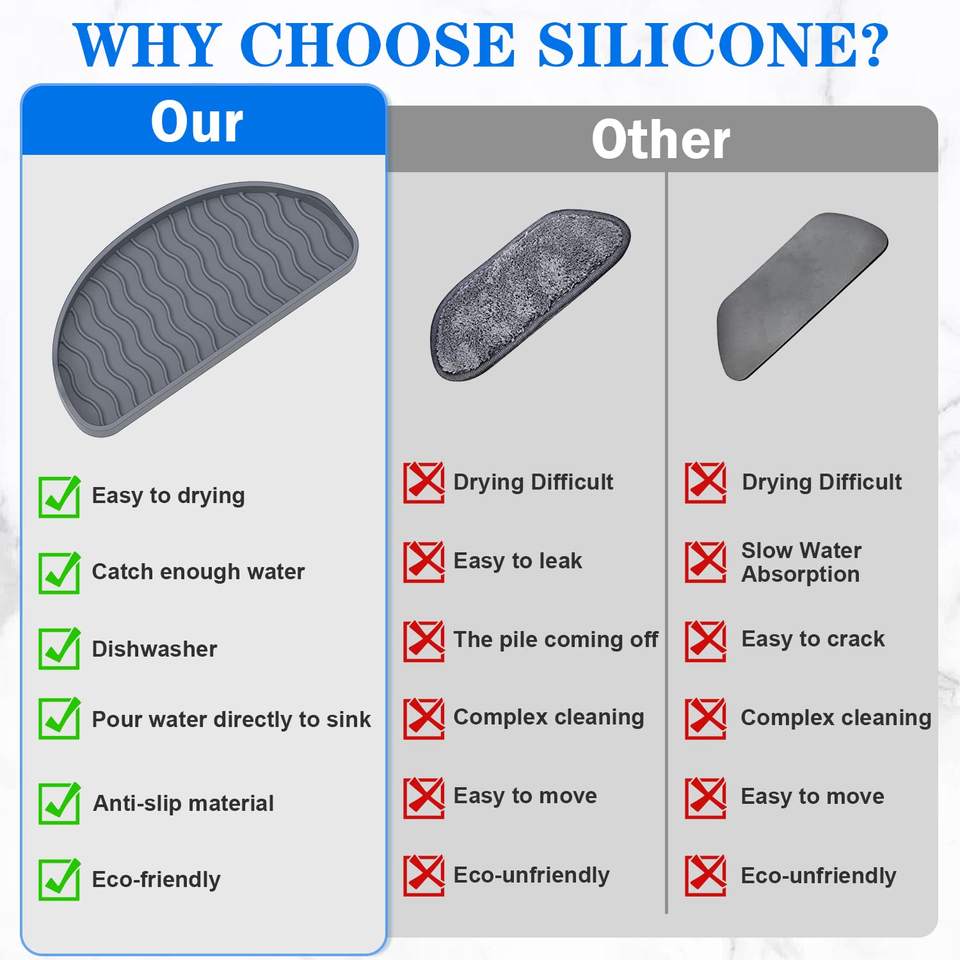 WHY CHOOSE SILICONE?

Our

Easy to drying

Catch enough water

Dishwasher

Pour water directly to sink

Anti-slip material

Eco-friendly

Other

Drying Difficult

Easy to leak

The pile coming off

Complex cleaning

Easy to move

Eco-unfriendly

Drying Difficult

Slow Water Absorption

Easy to crack

Complex cleaning

Easy to move

Eco-unfriendly